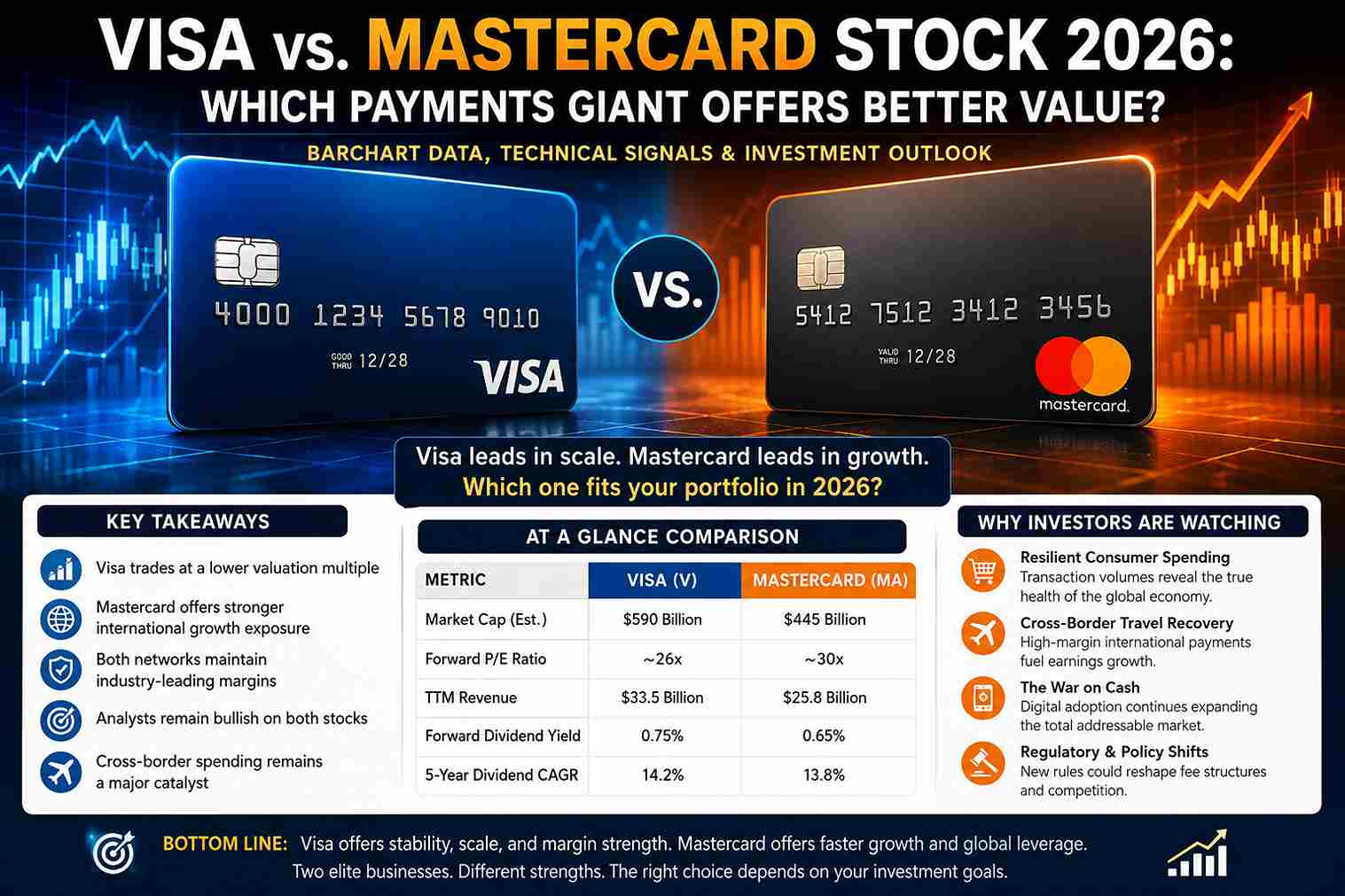 VISA vs. MASTERCARD STOCK 2026:
WHICH PAYMENTS GIANT OFFERS BETTER VALUE?

BARCHART DATA, TECHNICAL SIGNALS & INVESTMENT OUTLOOK

4000 1234 5678 9010
GOOD THRU 12/28
VISA

VS.

5412 7512 3412 3456
VALID THRU 12/28
mastercard.

Visa leads in scale. Mastercard leads in growth.
Which one fits your portfolio in 2026?

KEY TAKEAWAYS

Visa trades at a lower valuation multiple

Mastercard offers stronger international growth exposure

Both networks maintain industry-leading margins

Analysts remain bullish on both stocks

Cross-border spending remains a major catalyst

AT A GLANCE COMPARISON

| METRIC | VISA (V) | MASTERCARD (MA) |
|---|---|---|
| Market Cap (Est.) | $590 Billion | $445 Billion |
| Forward P/E Ratio | ~26x | ~30x |
| TTM Revenue | $33.5 Billion | $25.8 Billion |
| Forward Dividend Yield | 0.75% | 0.65% |
| 5-Year Dividend CAGR | 14.2% | 13.8% |

WHY INVESTORS ARE WATCHING

Resilient Consumer Spending
Transaction volumes reveal the true health of the global economy.

Cross-Border Travel Recovery
High-margin international payments fuel earnings growth.

The War on Cash
Digital adoption continues expanding the total addressable market.

Regulatory & Policy Shifts
New rules could reshape fee structures and competition.

BOTTOM LINE: Visa offers stability, scale, and margin strength. Mastercard offers faster growth and global leverage. Two elite businesses. Different strengths. The right choice depends on your investment goals.